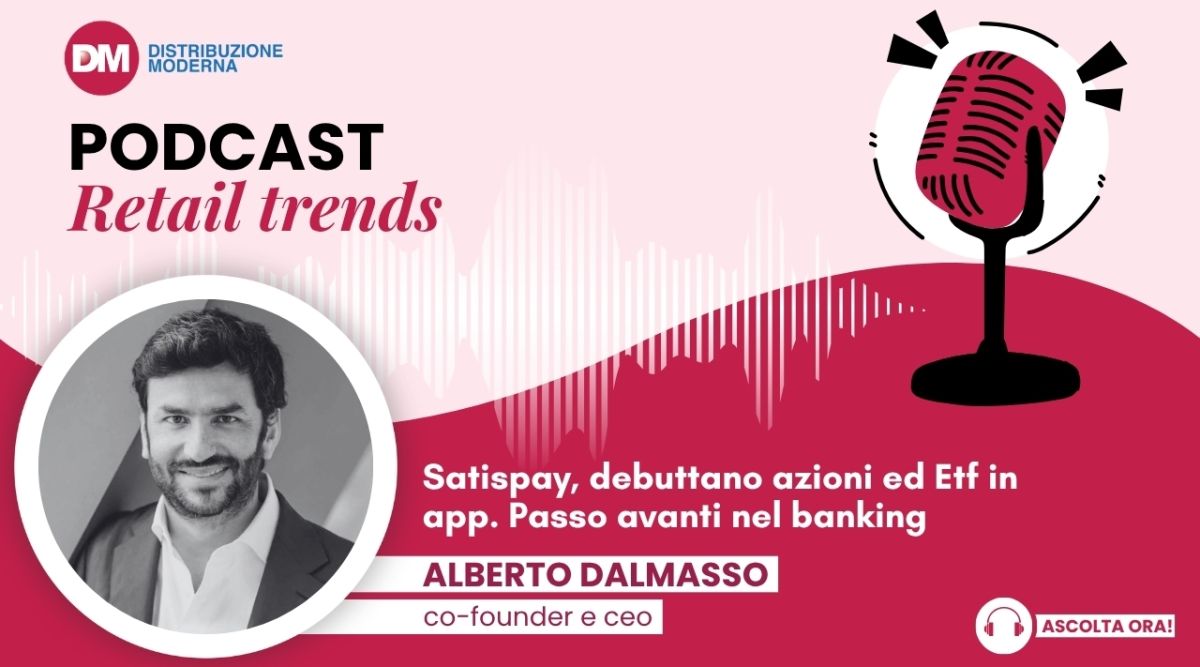 DM DISTRIBUZIONE MODERNA

PODCAST
Retail trends

Satispay, debuttano azioni ed Etf in app. Passo avanti nel banking

ALBERTO DALMASSO
co-founder e ceo

ASCOLTA ORA!